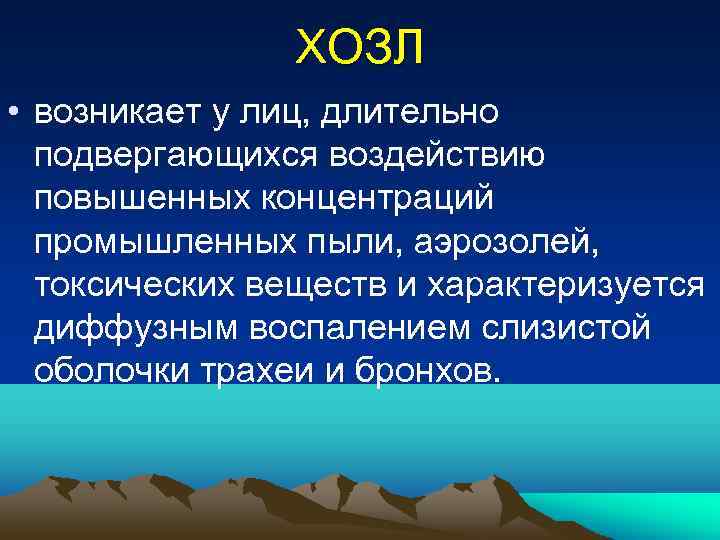 ХОЗЛ

• возникает у лиц, длительно подвергающихся воздействию повышенных концентраций промышленных пыли, аэрозолей, токсических веществ и характеризуется диффузным воспалением слизистой оболочки трахеи и бронхов.